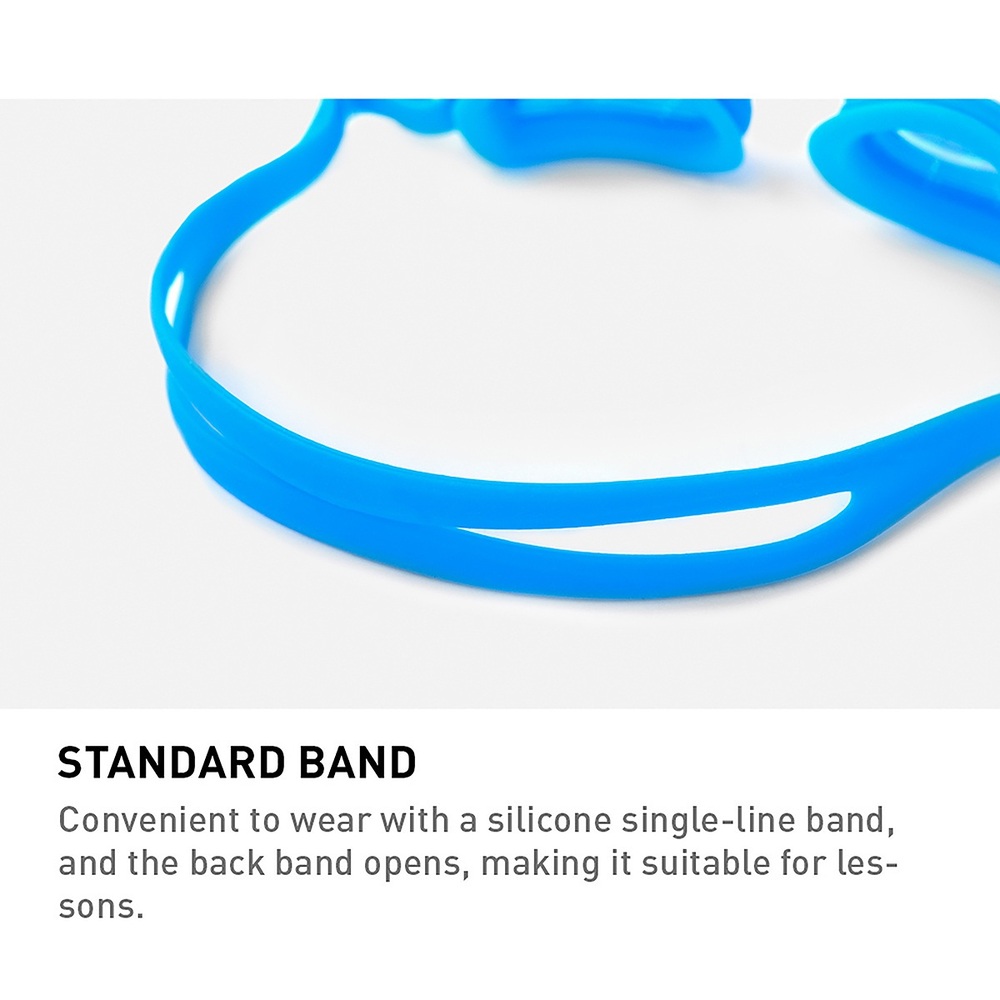 STANDARD BAND

Convenient to wear with a silicone single-line band, and the back band opens, making it suitable for lessons.